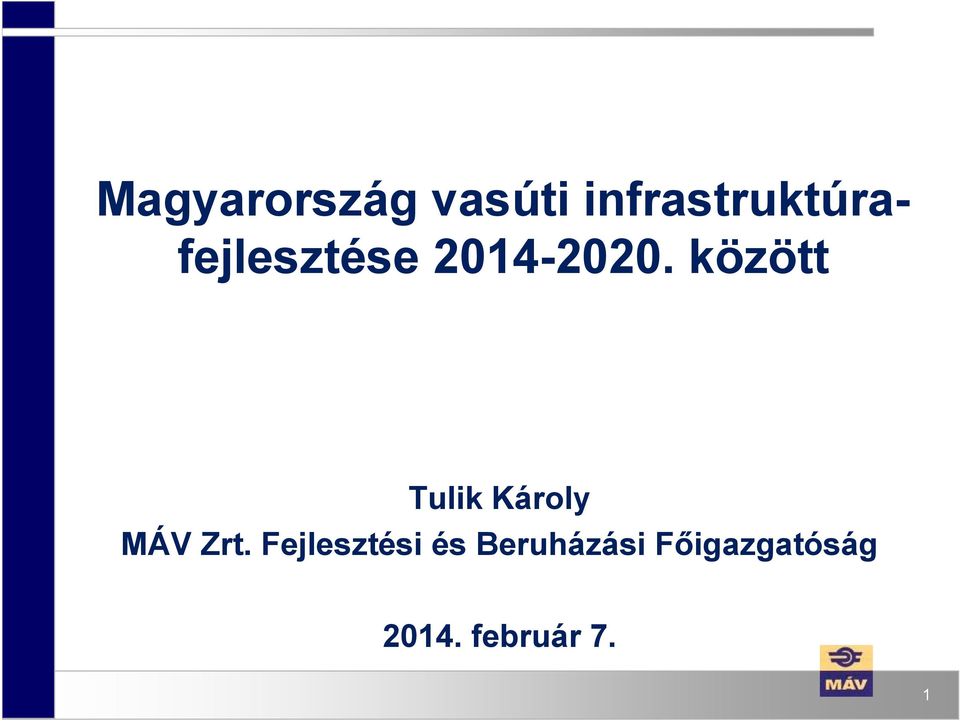 Magyarország vasúti infrastruktúra-fejlesztése 2014-2020. között

Tulik Károly
MÁV Zrt. Fejlesztési és Beruházási Főigazgatóság

2014. február 7.

MÁV

1